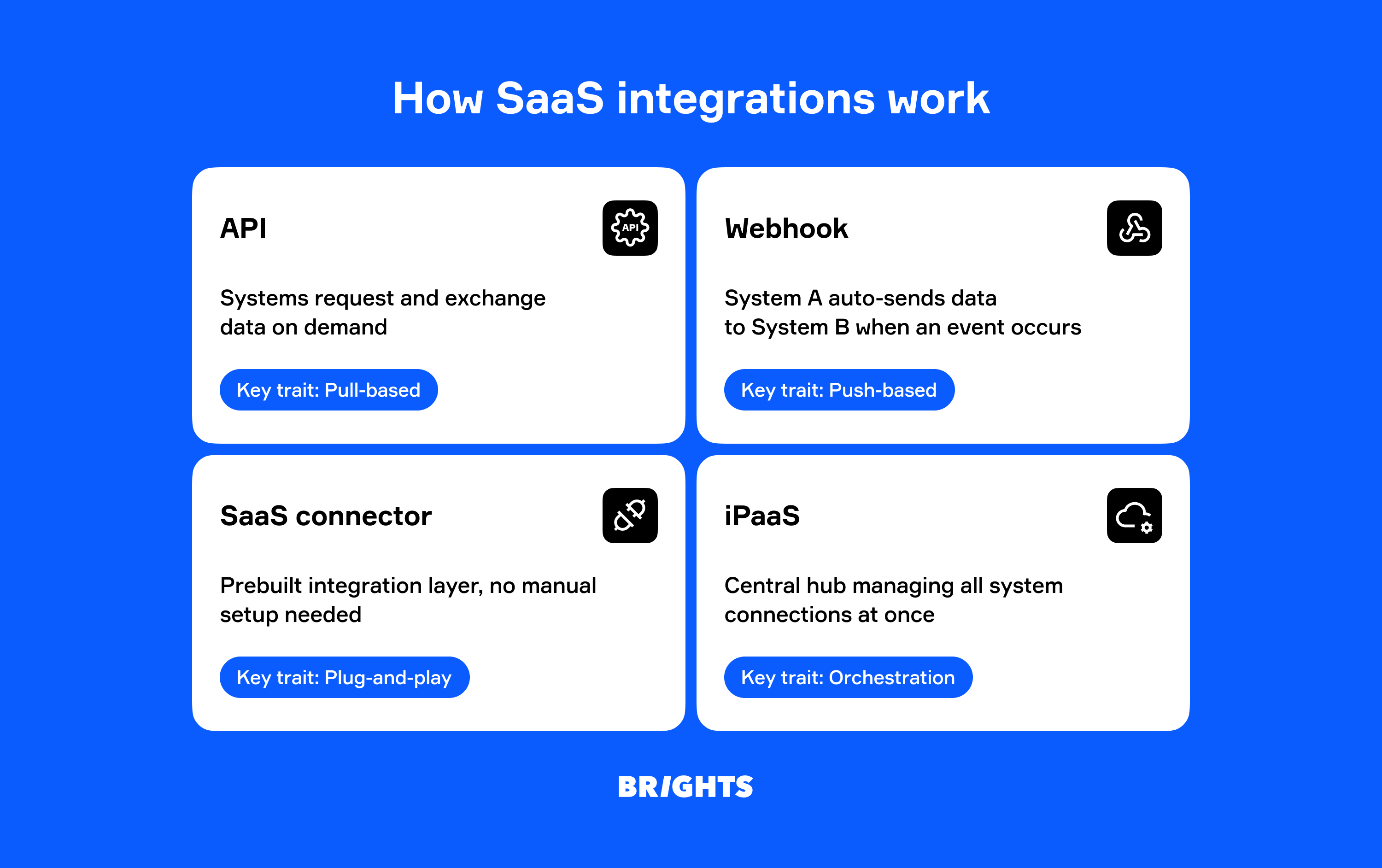 How SaaS integrations work

API

API

Systems request and exchange data on demand

Key trait: Pull-based

Webhook

System A auto-sends data to System B when an event occurs

Key trait: Push-based

SaaS connector

Prebuilt integration layer, no manual setup needed

Key trait: Plug-and-play

iPaaS

Central hub managing all system connections at once

Key trait: Orchestration

BRIGHTS